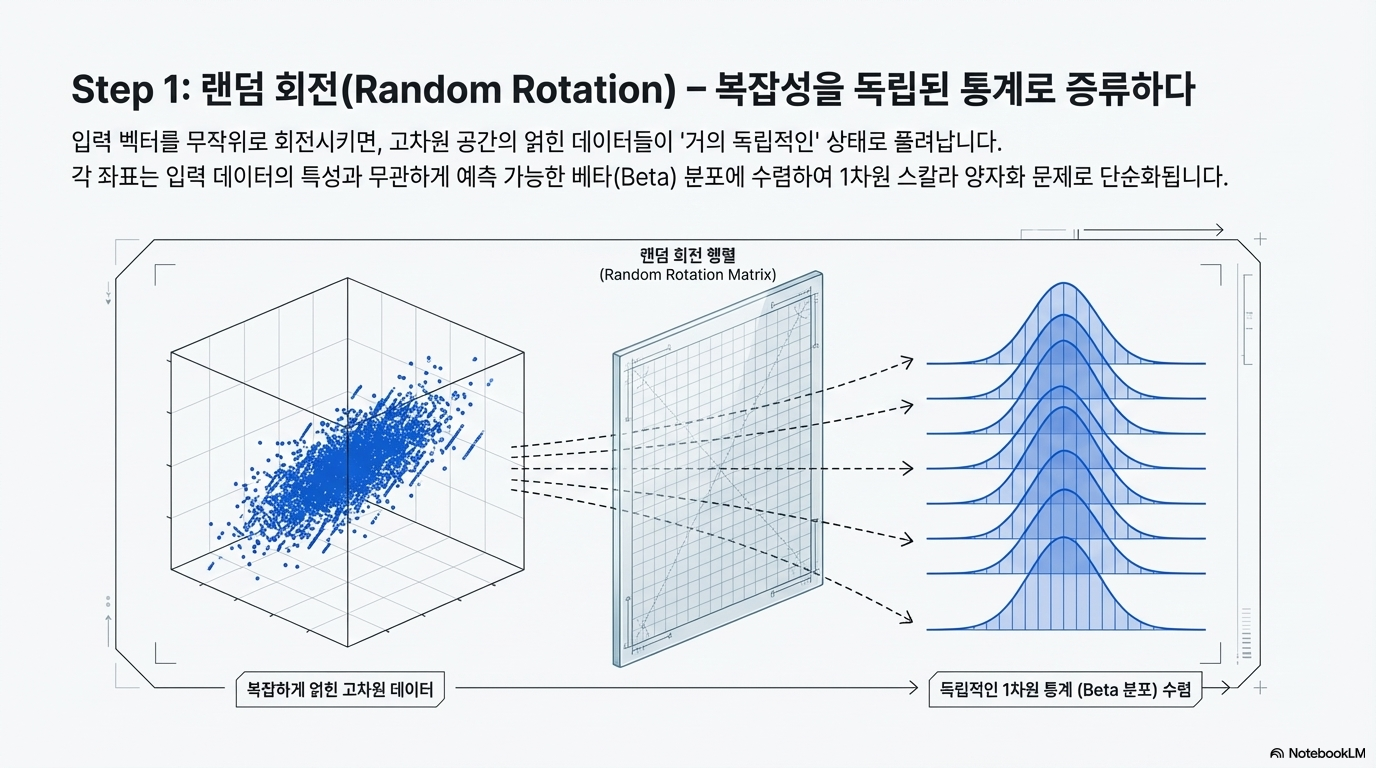 Step 1: 랜덤 회전(Random Rotation) – 복잡성을 독립된 통계로 증류하다

입력 벡터를 무작위로 회전시키면, 고차원 공간의 얽힌 데이터들이 '거의 독립적인' 상태로 풀려납니다.
각 좌표는 입력 데이터의 특성과 무관하게 예측 가능한 베타(Beta) 분포에 수렴하여 1차원 스칼라 양자화 문제로 단순화됩니다.

랜덤 회전 행렬
(Random Rotation Matrix)

복잡하게 얽힌 고차원 데이터

독립적인 1차원 통계 (Beta 분포) 수렴

NotebookLM